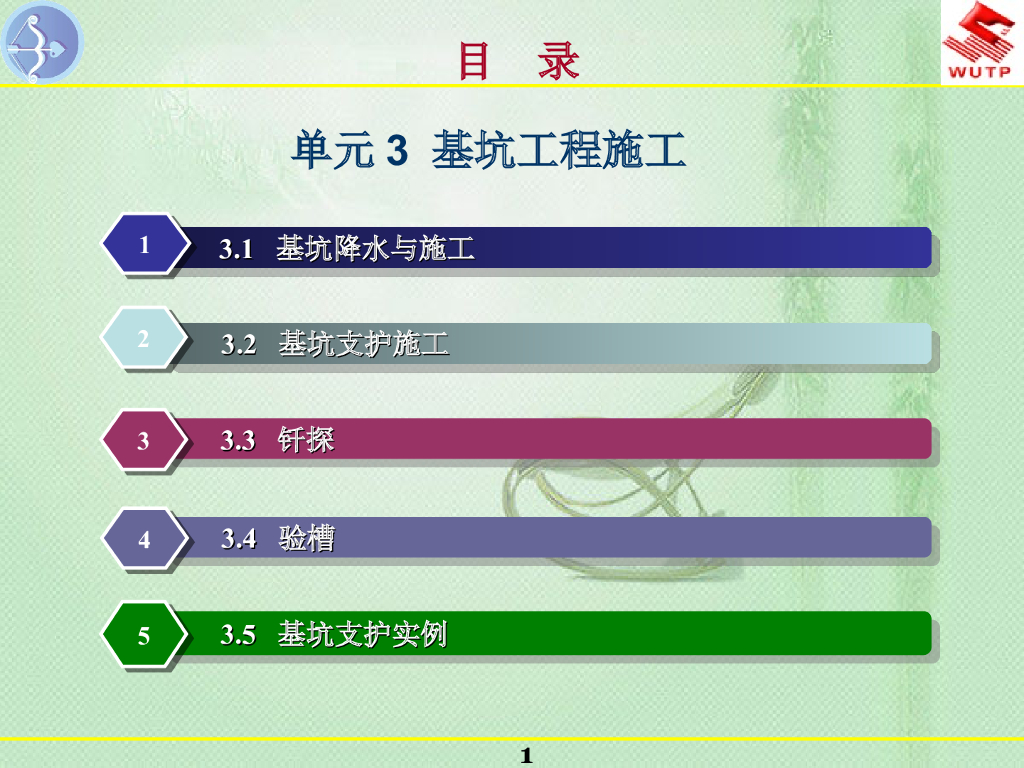 WUTP

目　录

单元 3　基坑工程施工

1　3.1　基坑降水与施工

2　3.2　基坑支护施工

3　3.3　钎探

4　3.4　验槽

5　3.5　基坑支护实例

1